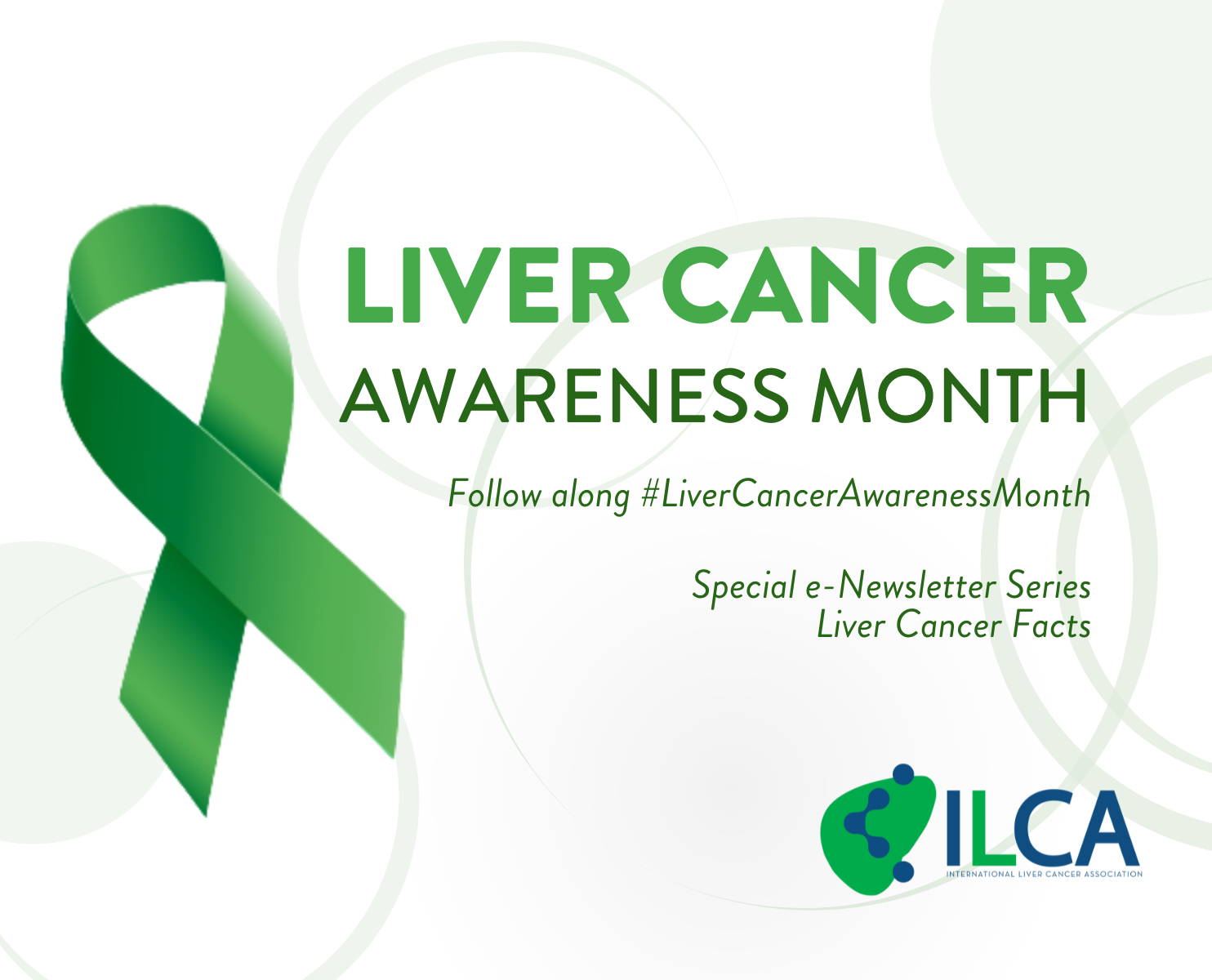 LIVER CANCER
AWARENESS MONTH

Follow along #LiverCancerAwarenessMonth

Special e-Newsletter Series
Liver Cancer Facts

ILCA
INTERNATIONAL LIVER CANCER ASSOCIATION